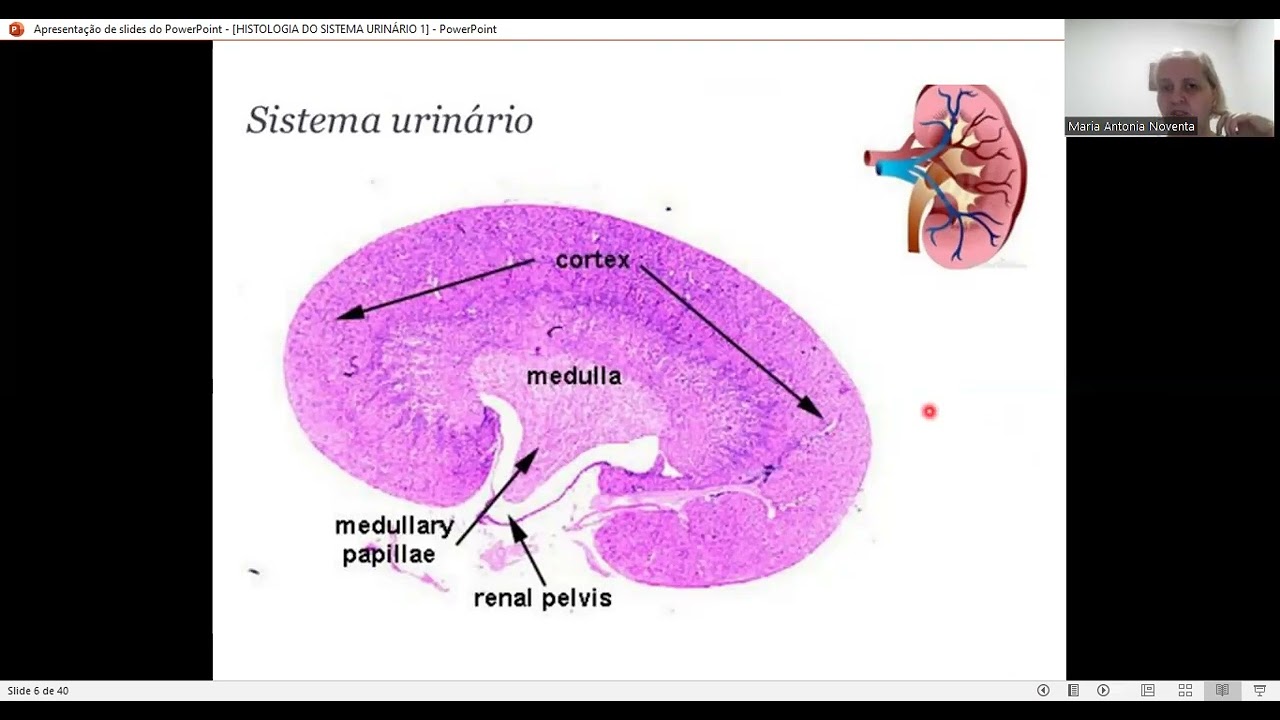 Apresentação de slides do PowerPoint - [HISTOLOGIA DO SISTEMA URINÁRIO 1] - PowerPoint

Maria Antonia Noventa

Sistema urinário

cortex

medulla

medullary papillae

renal pelvis

Slide 6 de 40